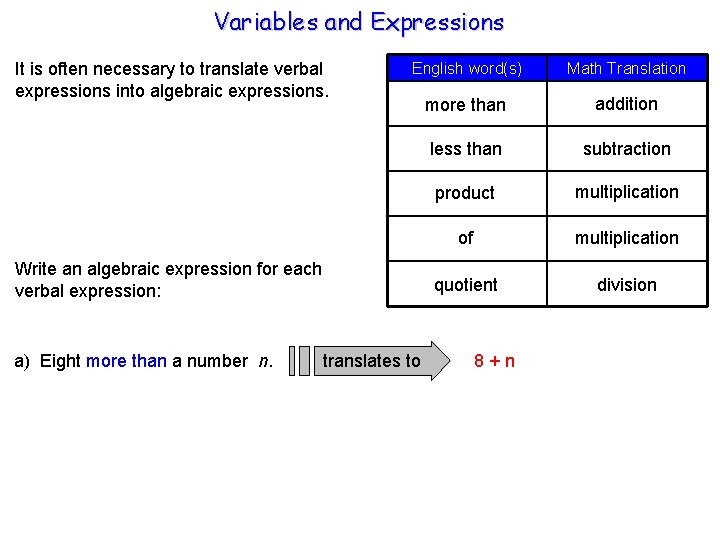 Variables and Expressions

It is often necessary to translate verbal expressions into algebraic expressions.

| English word(s) | Math Translation |
|---|---|
| more than | addition |
| less than | subtraction |
| product | multiplication |
| of | multiplication |
| quotient | division |

Write an algebraic expression for each verbal expression:

a) Eight more than a number $n$. translates to $8 + n$